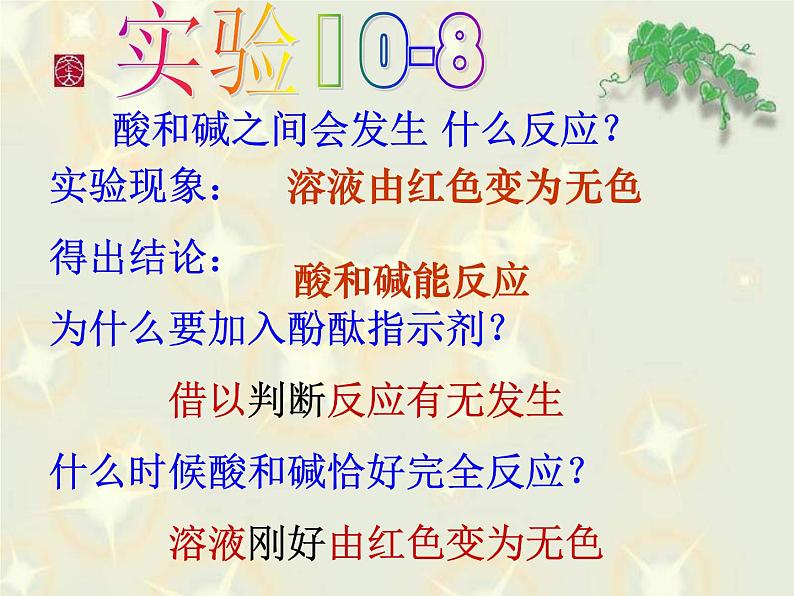 实验10-8

酸和碱之间会发生 什么反应？

实验现象： 溶液由红色变为无色

得出结论： 酸和碱能反应

为什么要加入酚酞指示剂？

借以判断反应有无发生

什么时候酸和碱恰好完全反应？

溶液刚好由红色变为无色